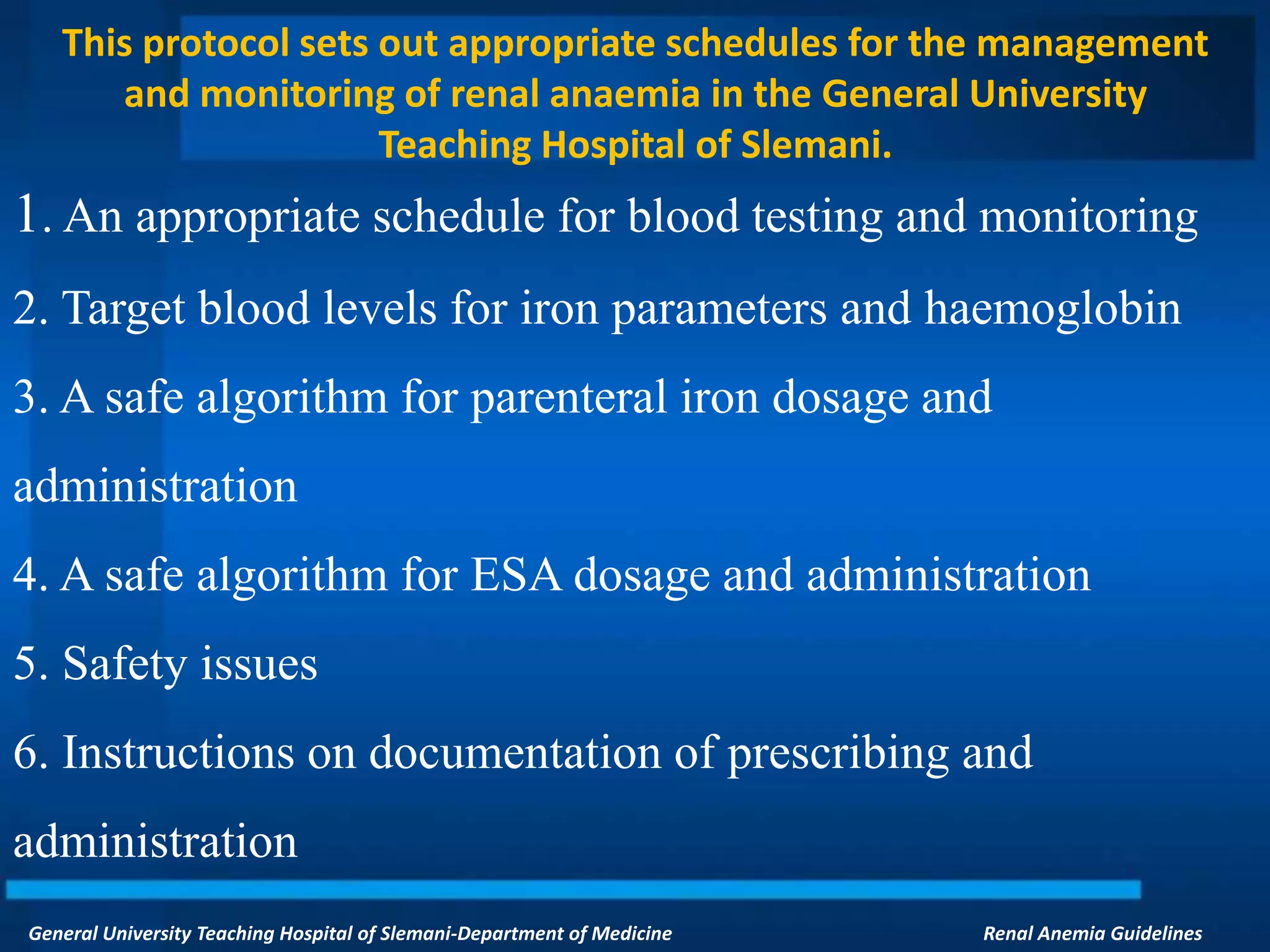 This protocol sets out appropriate schedules for the management and monitoring of renal anaemia in the General University Teaching Hospital of Slemani.

1. An appropriate schedule for blood testing and monitoring

2. Target blood levels for iron parameters and haemoglobin

3. A safe algorithm for parenteral iron dosage and administration

4. A safe algorithm for ESA dosage and administration

5. Safety issues

6. Instructions on documentation of prescribing and administration

General University Teaching Hospital of Slemani-Department of Medicine

Renal Anemia Guidelines